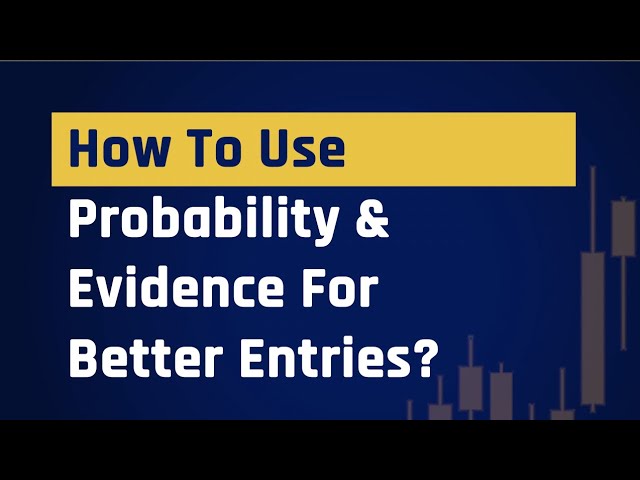 How To Use
Probability &
Evidence For
Better Entries?